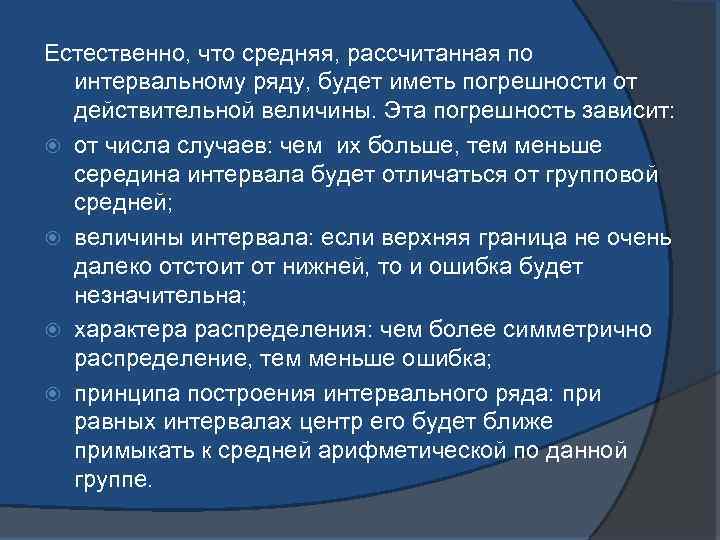 Естественно, что средняя, рассчитанная по интервальному ряду, будет иметь погрешности от действительной величины. Эта погрешность зависит:

от числа случаев: чем их больше, тем меньше середина интервала будет отличаться от групповой средней;

величины интервала: если верхняя граница не очень далеко отстоит от нижней, то и ошибка будет незначительна;

характера распределения: чем более симметрично распределение, тем меньше ошибка;

принципа построения интервального ряда: при равных интервалах центр его будет ближе примыкать к средней арифметической по данной группе.